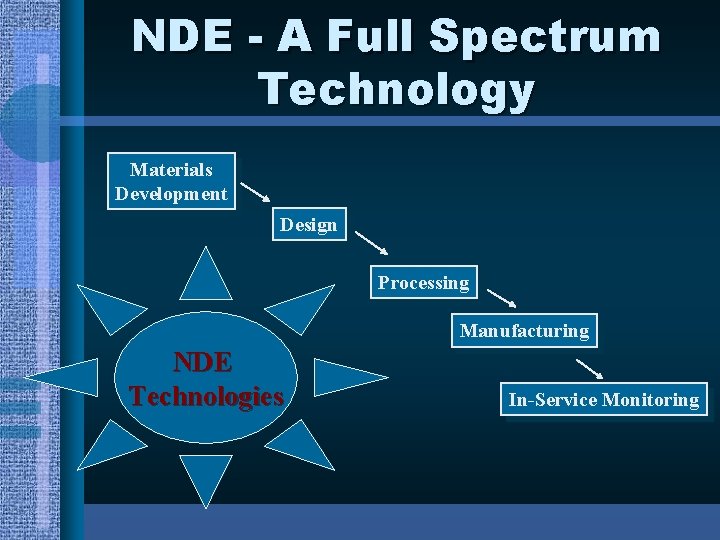 NDE - A Full Spectrum Technology

Materials Development

Design

Processing

Manufacturing

In-Service Monitoring

NDE Technologies